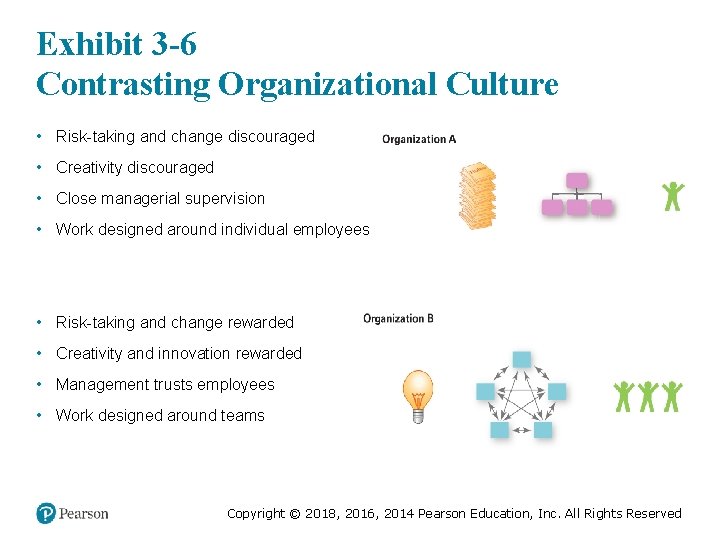 Exhibit 3-6
Contrasting Organizational Culture

• Risk-taking and change discouraged
• Creativity discouraged
• Close managerial supervision
• Work designed around individual employees

Organization A

• Risk-taking and change rewarded
• Creativity and innovation rewarded
• Management trusts employees
• Work designed around teams

Organization B

Pearson

Copyright © 2018, 2016, 2014 Pearson Education, Inc. All Rights Reserved